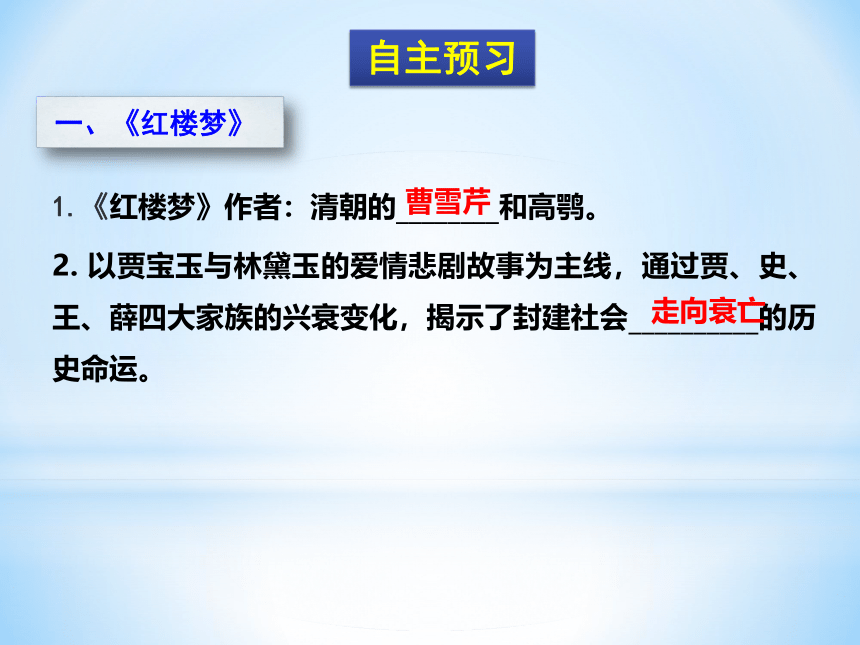 自主预习

一、《红楼梦》

1. 《红楼梦》作者：清朝的曹雪芹和高鹗。

2. 以贾宝玉与林黛玉的爱情悲剧故事为主线，通过贾、史、王、薛四大家族的兴衰变化，揭示了封建社会走向衰亡的历史命运。